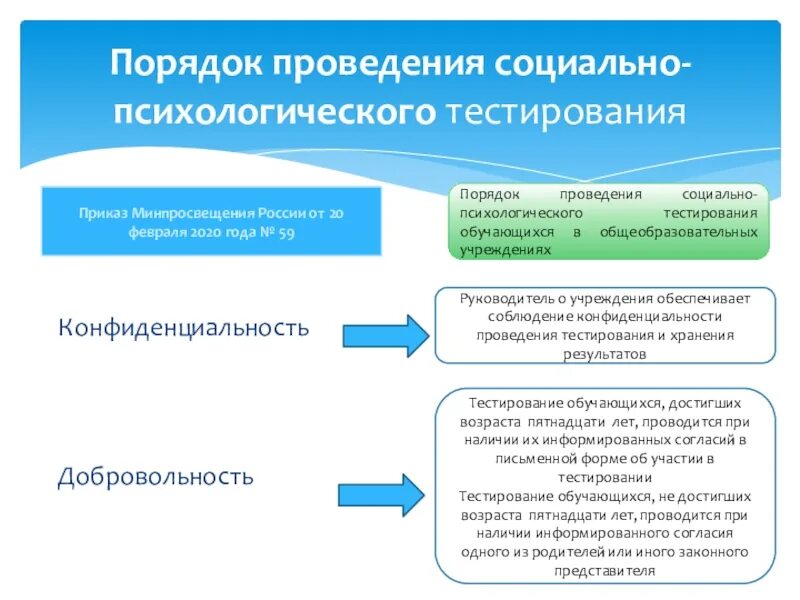 Порядок проведения социально-психологического тестирования

Приказ Минпросвещения России от 20 февраля 2020 года № 59

Порядок проведения социально-психологического тестирования обучающихся в общеобразовательных учреждениях

Конфиденциальность

Руководитель о учреждения обеспечивает соблюдение конфиденциальности проведения тестирования и хранения результатов

Добровольность

Тестирование обучающихся, достигших возраста пятнадцати лет, проводится при наличии их информированных согласий в письменной форме об участии в тестировании
Тестирование обучающихся, не достигших возраста пятнадцати лет, проводится при наличии информированного согласия одного из родителей или иного законного представителя